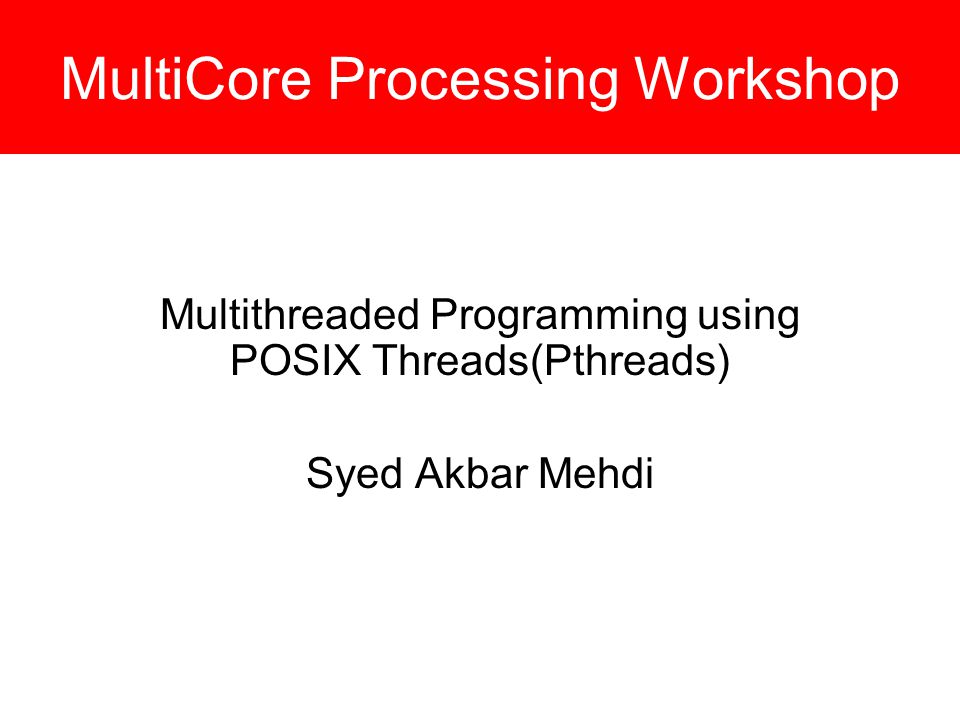 MultiCore Processing Workshop

Multithreaded Programming using POSIX Threads(Pthreads)

Syed Akbar Mehdi